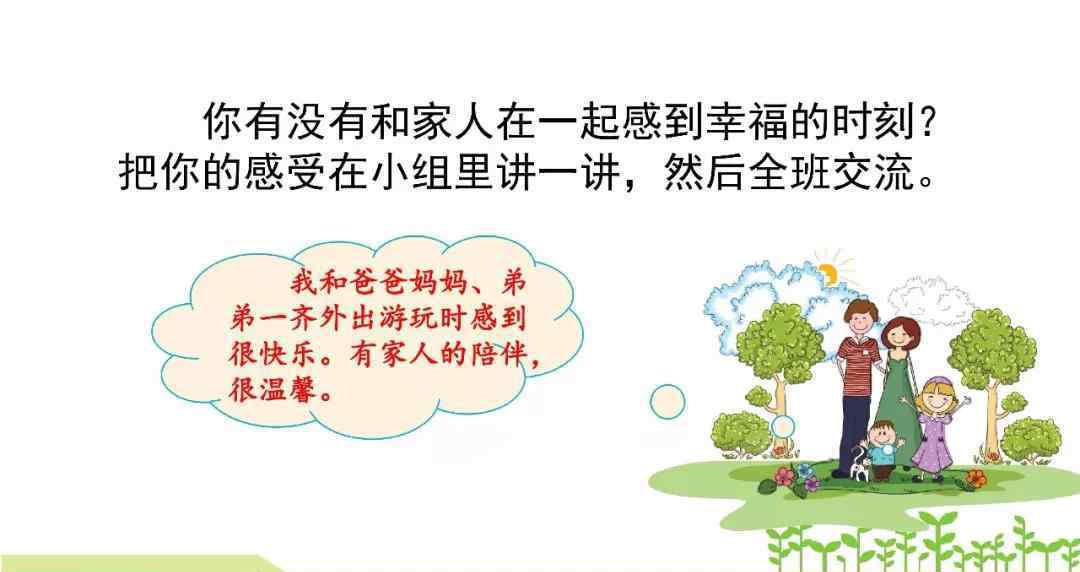 你有没有和家人在一起感到幸福的时刻？把你的感受在小组里讲一讲，然后全班交流。

我和爸爸妈妈、弟弟一齐外出游玩时感到很快乐。有家人的陪伴，很温馨。